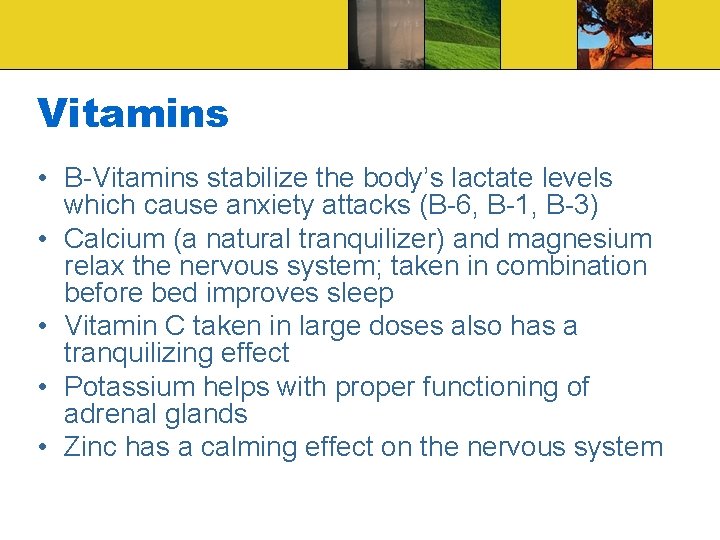 Vitamins

• B-Vitamins stabilize the body’s lactate levels which cause anxiety attacks (B-6, B-1, B-3)
• Calcium (a natural tranquilizer) and magnesium relax the nervous system; taken in combination before bed improves sleep
• Vitamin C taken in large doses also has a tranquilizing effect
• Potassium helps with proper functioning of adrenal glands
• Zinc has a calming effect on the nervous system